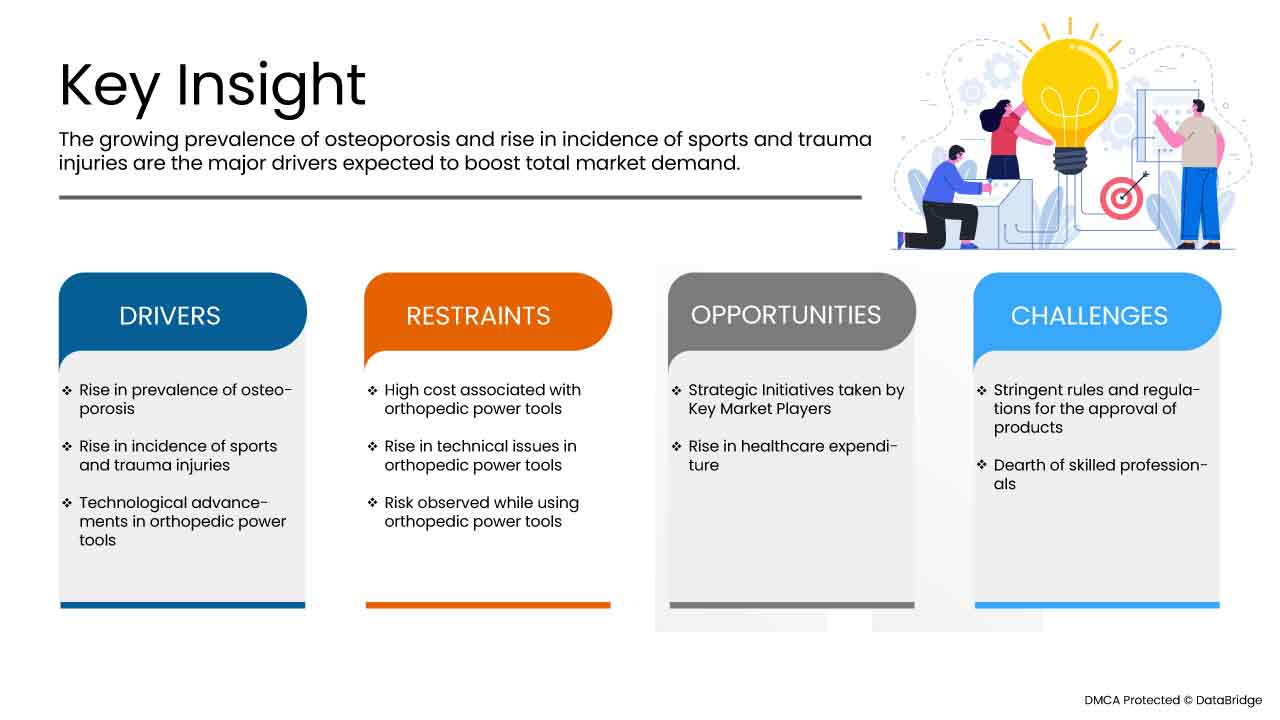 Key Insight

The growing prevalence of osteoporosis and rise in incidence of sports and trauma injuries are the major drivers expected to boost total market demand.

DRIVERS

❖ Rise in prevalence of osteoporosis

❖ Rise in incidence of sports and trauma injuries

❖ Technological advancements in orthopedic power tools

RESTRAINTS

❖ High cost associated with orthopedic power tools

❖ Rise in technical issues in orthopedic power tools

❖ Risk observed while using orthopedic power tools

OPPORTUNITIES

❖ Strategic Initiatives taken by Key Market Players

❖ Rise in healthcare expenditure

CHALLENGES

❖ Stringent rules and regulations for the approval of products

❖ Dearth of skilled professionals

DMCA Protected © DataBridge